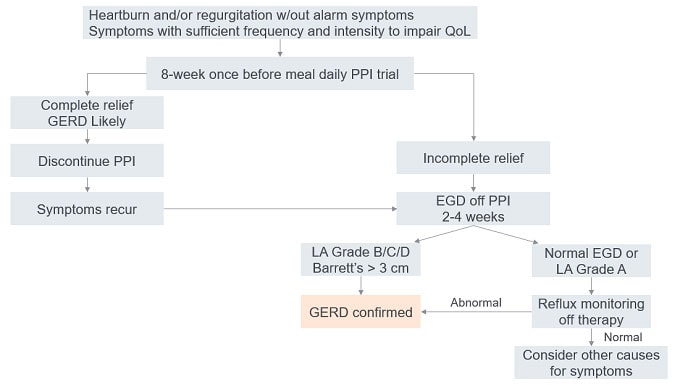 Heartburn and/or regurgitation w/out alarm symptoms
Symptoms with sufficient frequency and intensity to impair QoL

8-week once before meal daily PPI trial

Complete relief
GERD Likely

Discontinue PPI

Symptoms recur

Incomplete relief

EGD off PPI
2-4 weeks

LA Grade B/C/D
Barrett's > 3 cm

Normal EGD or
LA Grade A

GERD confirmed

Abnormal

Reflux monitoring
off therapy

Normal

Consider other causes
for symptoms